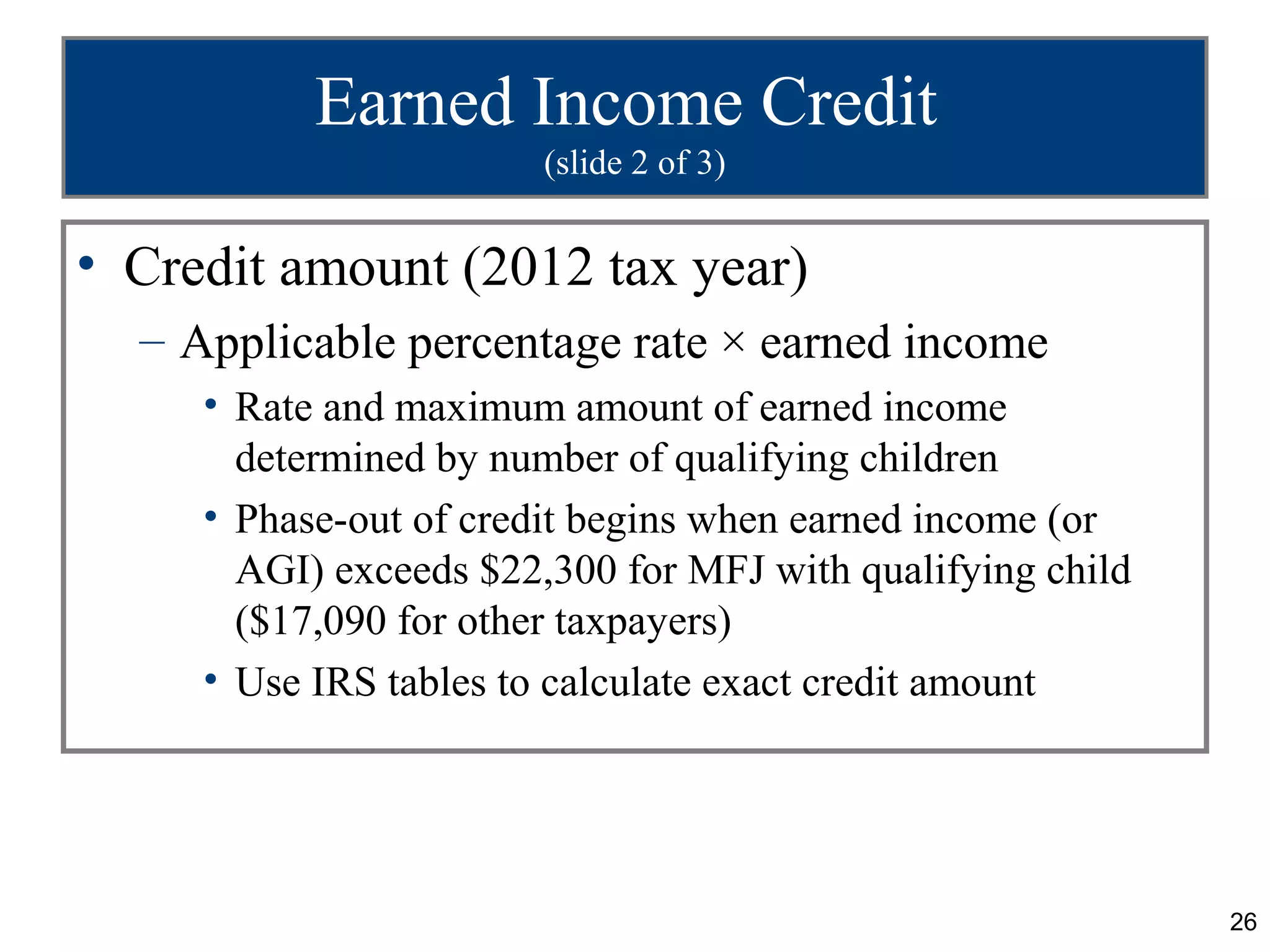 Earned Income Credit
(slide 2 of 3)

• Credit amount (2012 tax year)
– Applicable percentage rate × earned income
• Rate and maximum amount of earned income determined by number of qualifying children
• Phase-out of credit begins when earned income (or AGI) exceeds \$22,300 for MFJ with qualifying child (\$17,090 for other taxpayers)
• Use IRS tables to calculate exact credit amount

26